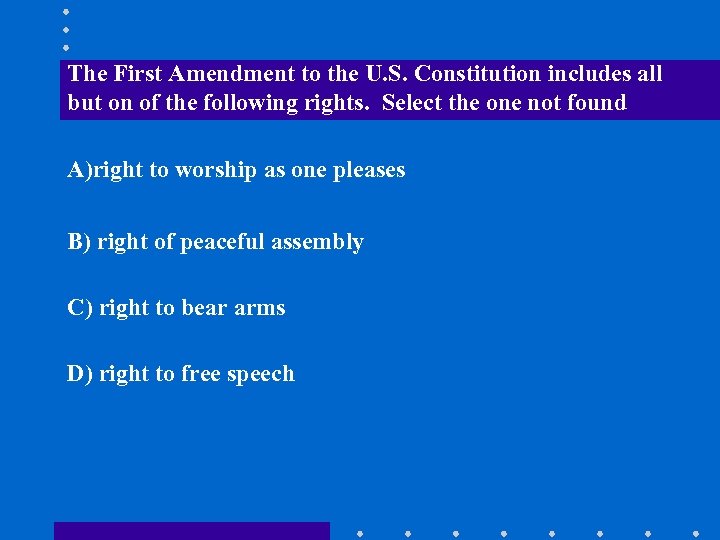 The First Amendment to the U.S. Constitution includes all but on of the following rights. Select the one not found

A)right to worship as one pleases

B) right of peaceful assembly

C) right to bear arms

D) right to free speech